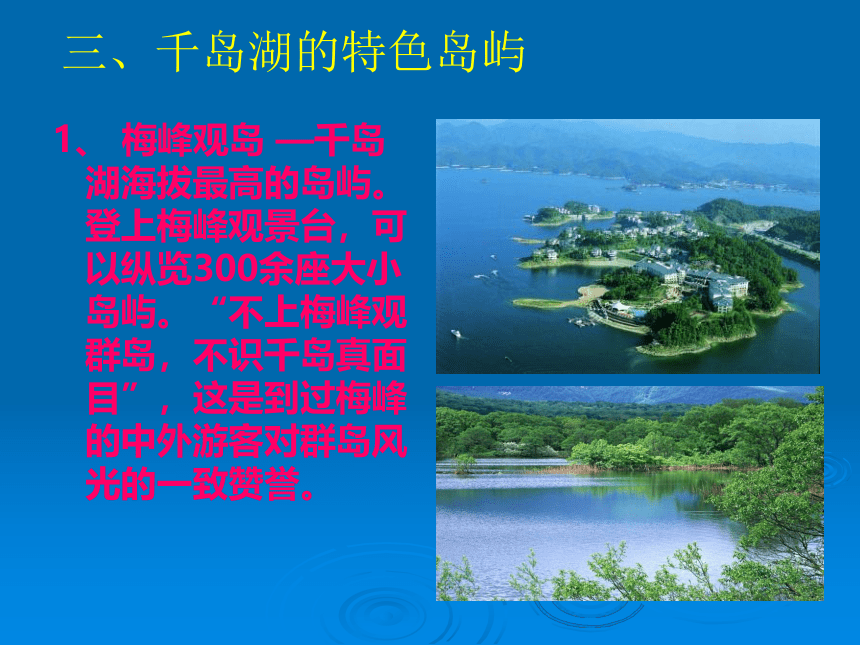 三、千岛湖的特色岛屿

1、 梅峰观岛 —千岛湖海拔最高的岛屿。登上梅峰观景台，可以纵览300余座大小岛屿。“不上梅峰观群岛，不识千岛真面目”，这是到过梅峰的中外游客对群岛风光的一致赞誉。